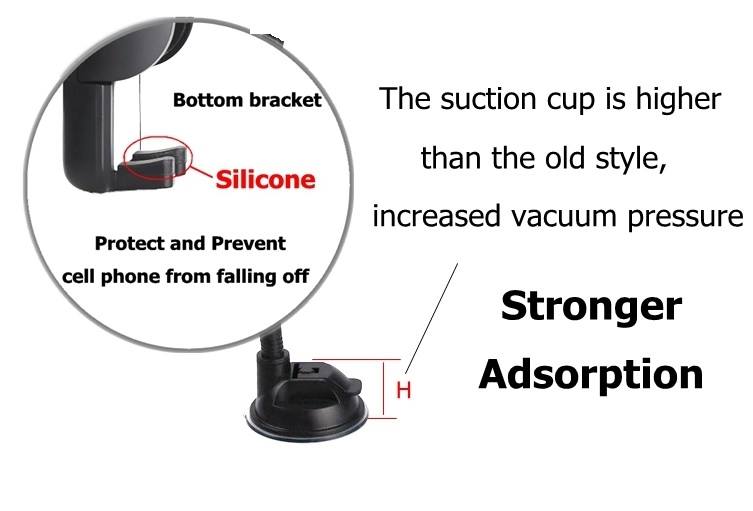 Bottom bracket

Silicone

Protect and Prevent cell phone from falling off

The suction cup is higher than the old style, increased vacuum pressure

Stronger Adsorption

H